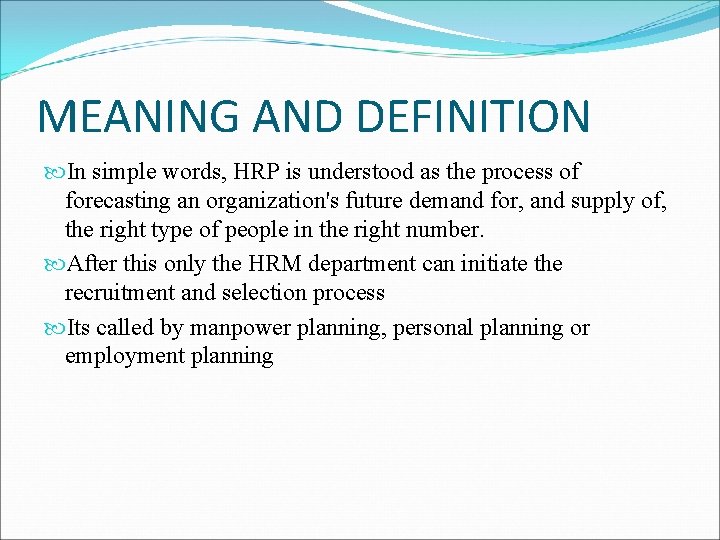 MEANING AND DEFINITION

In simple words, HRP is understood as the process of forecasting an organization's future demand for, and supply of, the right type of people in the right number.

After this only the HRM department can initiate the recruitment and selection process

Its called by manpower planning, personal planning or employment planning